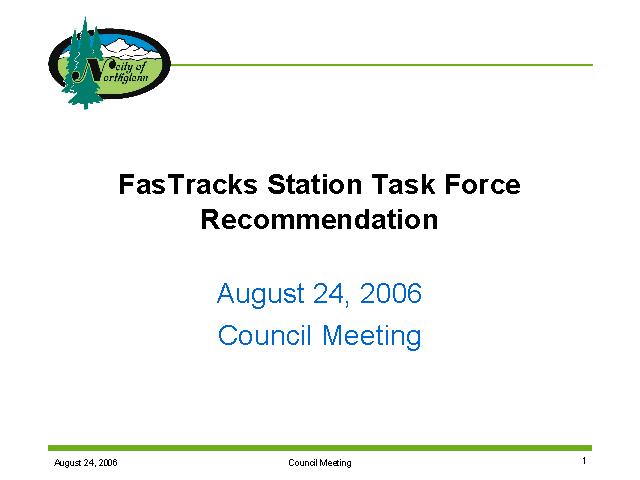 City of Northglenn

FasTracks Station Task Force Recommendation

August 24, 2006
Council Meeting

August 24, 2006 Council Meeting 1